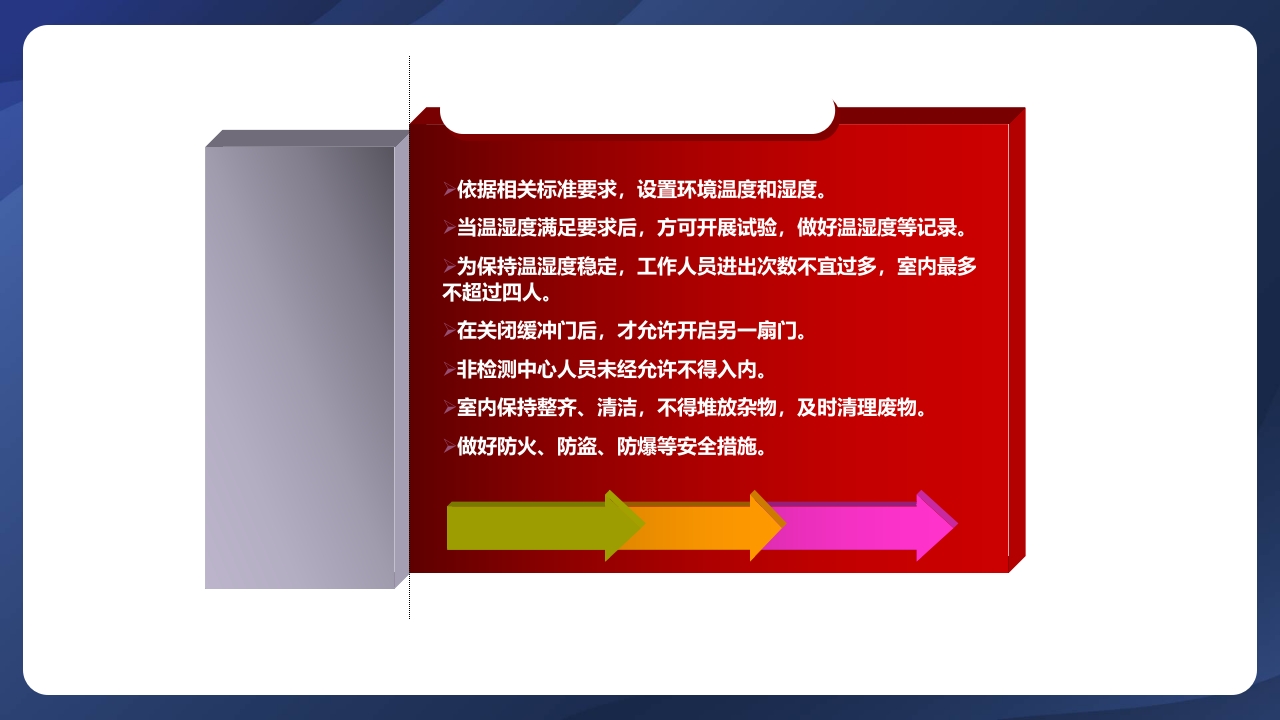 ➢依据相关标准要求，设置环境温度和湿度。

➢当温湿度满足要求后，方可开展试验，做好温湿度等记录。

➢为保持温湿度稳定，工作人员进出次数不宜过多，室内最多不超过四人。

➢在关闭缓冲门后，才允许开启另一扇门。

➢非检测中心人员未经允许不得入内。

➢室内保持整齐、清洁，不得堆放杂物，及时清理废物。

➢做好防火、防盗、防爆等安全措施。